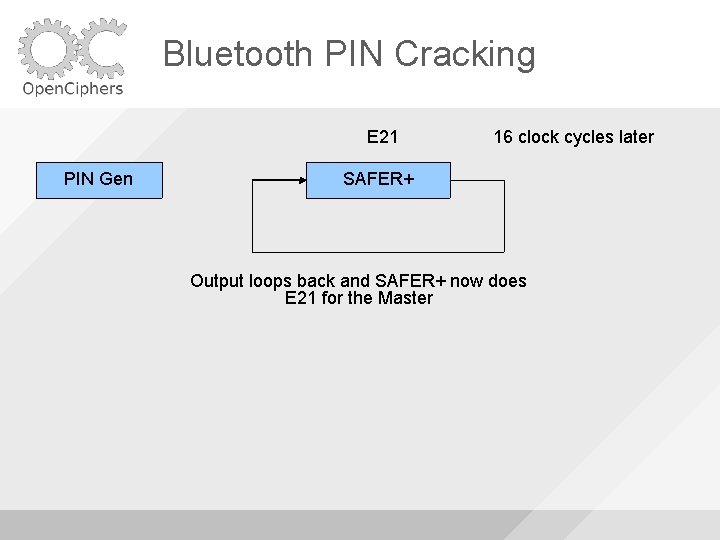 OpenCiphers

Bluetooth PIN Cracking

E21

16 clock cycles later

PIN Gen

SAFER+

Output loops back and SAFER+ now does E21 for the Master